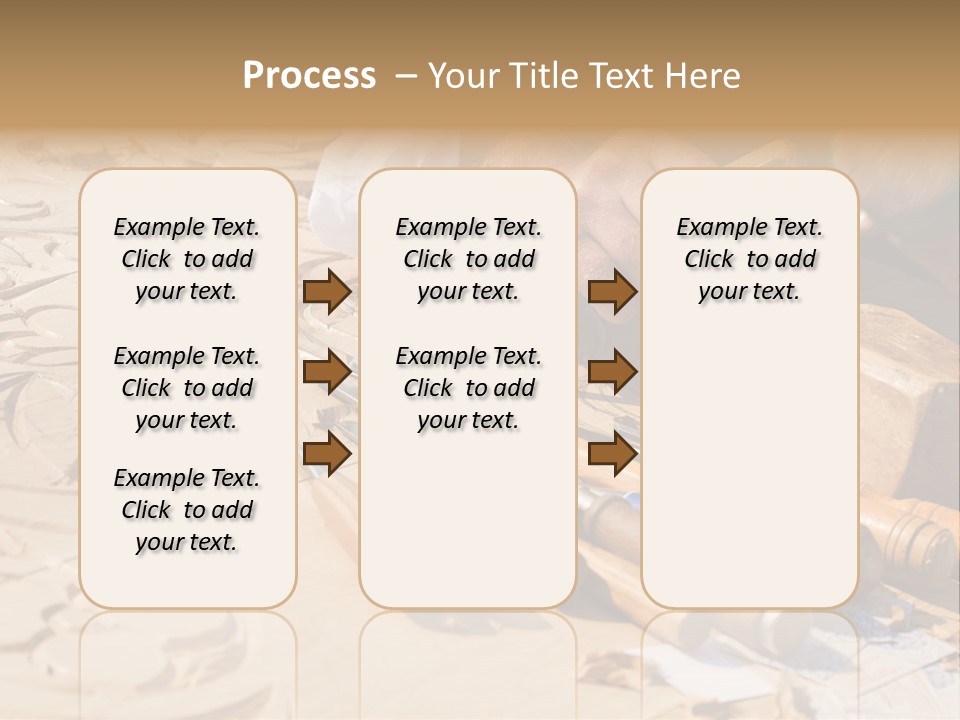 Process – Your Title Text Here

Example Text. Click to add your text.

Example Text. Click to add your text.

Example Text. Click to add your text.

Example Text. Click to add your text.

Example Text. Click to add your text.

Example Text. Click to add your text.